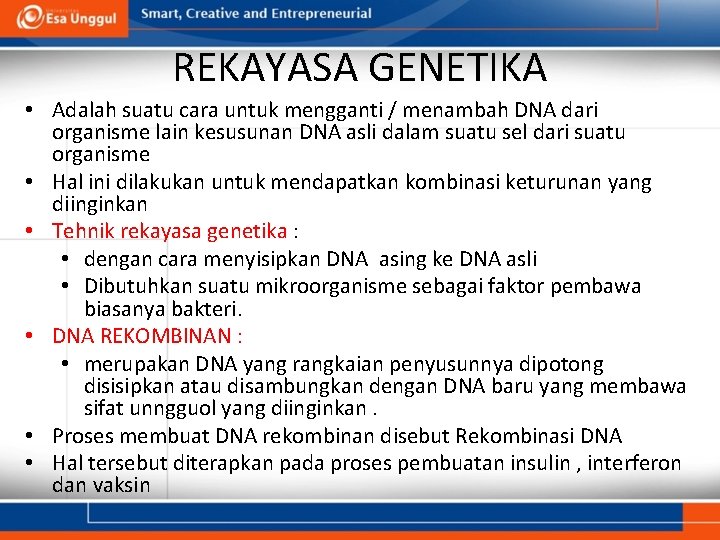 Esa Unggul

Smart, Creative and Entrepreneurial

REKAYASA GENETIKA

• Adalah suatu cara untuk mengganti / menambah DNA dari organisme lain kesusunan DNA asli dalam suatu sel dari suatu organisme
• Hal ini dilakukan untuk mendapatkan kombinasi keturunan yang diinginkan
• Tehnik rekayasa genetika :
  • dengan cara menyisipkan DNA asing ke DNA asli
  • Dibutuhkan suatu mikroorganisme sebagai faktor pembawa biasanya bakteri.
• DNA REKOMBINAN :
  • merupakan DNA yang rangkaian penyusunnya dipotong disisipkan atau disambungkan dengan DNA baru yang membawa sifat unngguol yang diinginkan .
• Proses membuat DNA rekombinan disebut Rekombinasi DNA
• Hal tersebut diterapkan pada proses pembuatan insulin , interferon dan vaksin